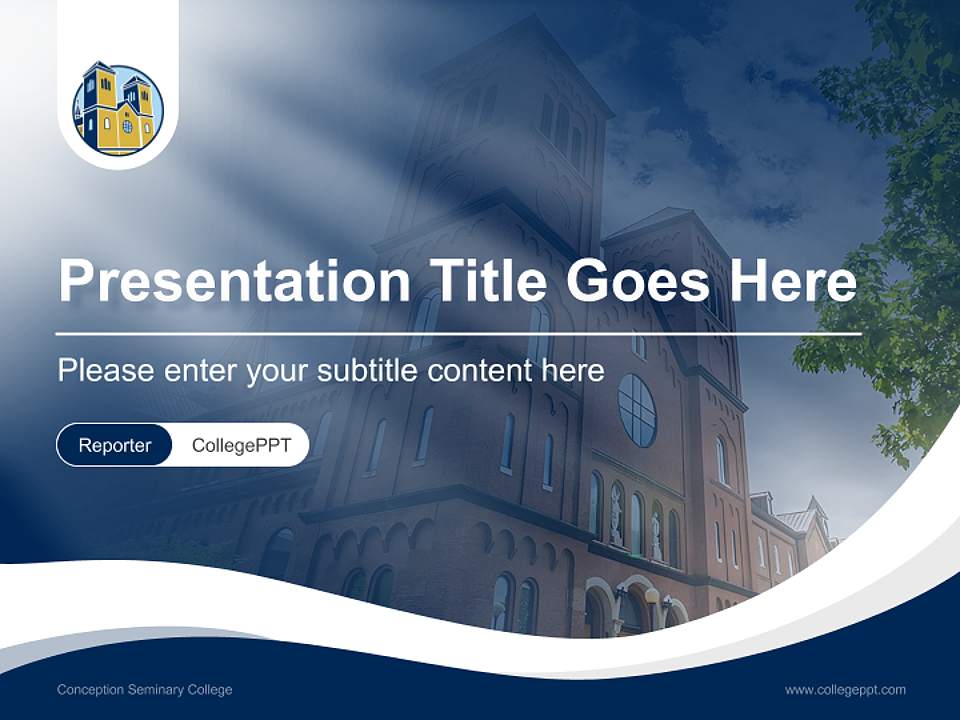 Presentation Title Goes Here

Please enter your subtitle content here

Reporter CollegePPT

Conception Seminary College

www.collegeppt.com